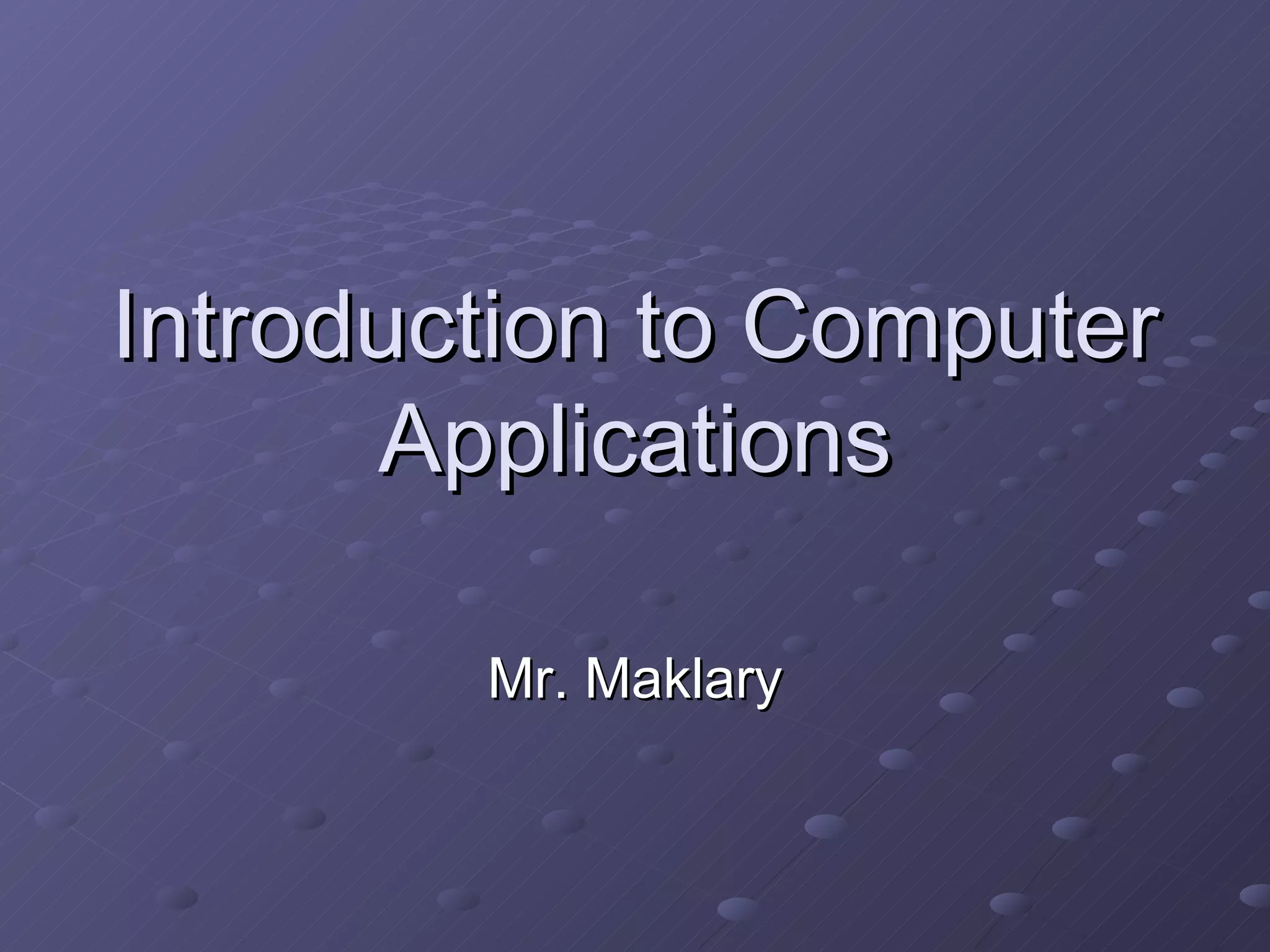 Introduction to Computer Applications

Mr. Maklary